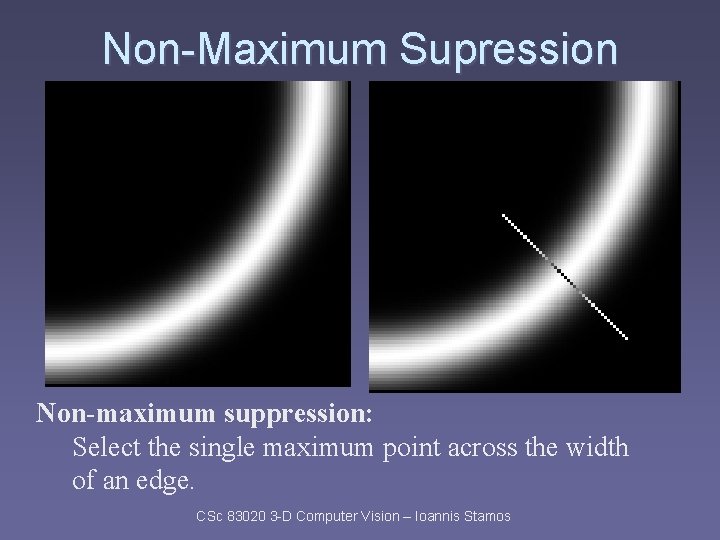 Non-Maximum Supression

Non-maximum suppression:
Select the single maximum point across the width of an edge.

CSc 83020 3-D Computer Vision – Ioannis Stamos